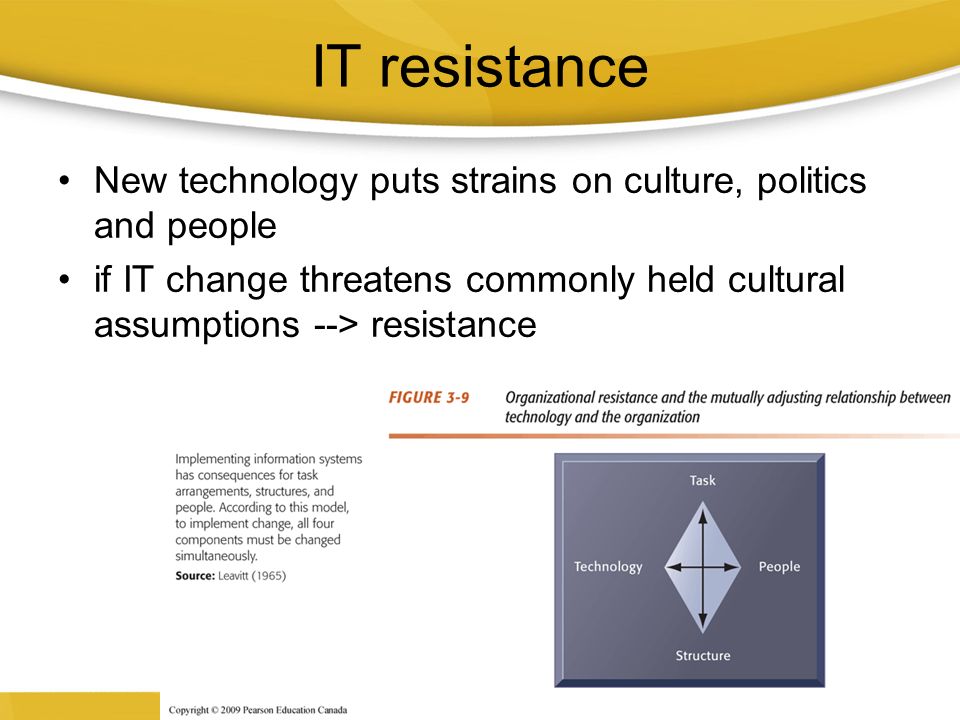 IT resistance

• New technology puts strains on culture, politics and people
• if IT change threatens commonly held cultural assumptions --> resistance

FIGURE 3-9 Organizational resistance and the mutually adjusting relationship between technology and the organization

Implementing information systems has consequences for task arrangements, structures, and people. According to this model, to implement change, all four components must be changed simultaneously.
Source: Leavitt (1965)

Task
Technology
People
Structure

Copyright © 2009 Pearson Education Canada